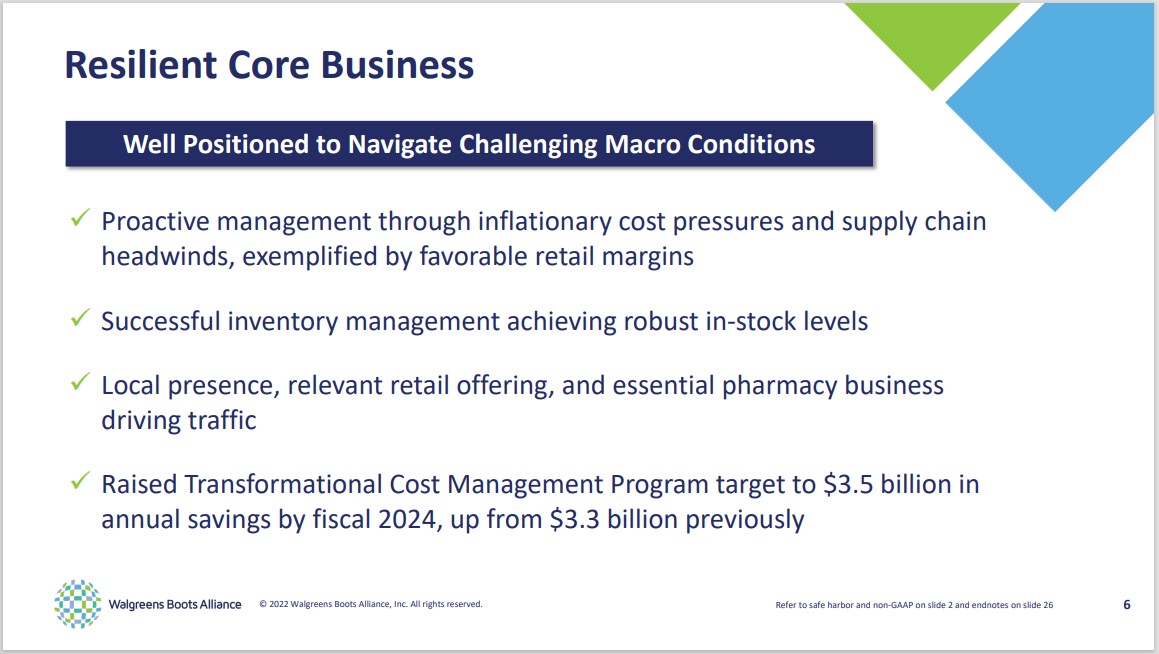 Resilient Core Business

Well Positioned to Navigate Challenging Macro Conditions

✓ Proactive management through inflationary cost pressures and supply chain headwinds, exemplified by favorable retail margins

✓ Successful inventory management achieving robust in-stock levels

✓ Local presence, relevant retail offering, and essential pharmacy business driving traffic

✓ Raised Transformational Cost Management Program target to \$3.5 billion in annual savings by fiscal 2024, up from \$3.3 billion previously

Walgreens Boots Alliance © 2022 Walgreens Boots Alliance, Inc. All rights reserved.

Refer to safe harbor and non-GAAP on slide 2 and endnotes on slide 26

6